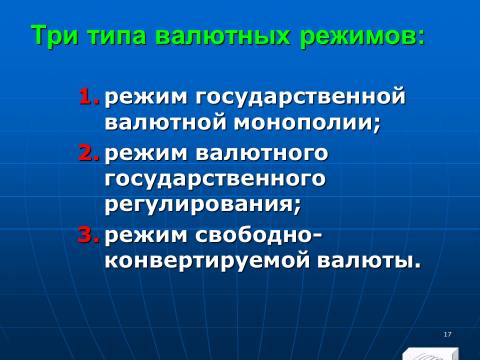 Три типа валютных режимов:

1. режим государственной валютной монополии;
2. режим валютного государственного регулирования;
3. режим свободно-конвертируемой валюты.

17